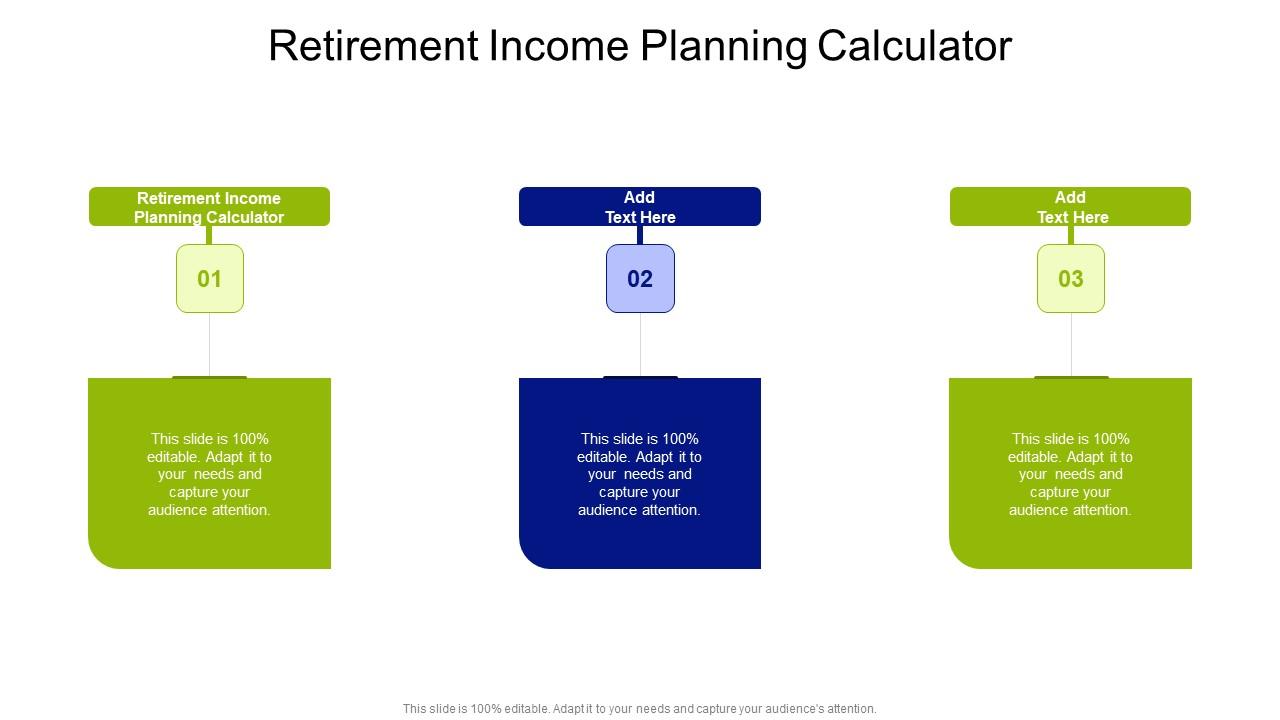 Retirement Income Planning Calculator

Retirement Income Planning Calculator

01

This slide is 100% editable. Adapt it to your needs and capture your audience attention.

Add Text Here

02

This slide is 100% editable. Adapt it to your needs and capture your audience attention.

Add Text Here

03

This slide is 100% editable. Adapt it to your needs and capture your audience attention.

This slide is 100% editable. Adapt it to your needs and capture your audience's attention.